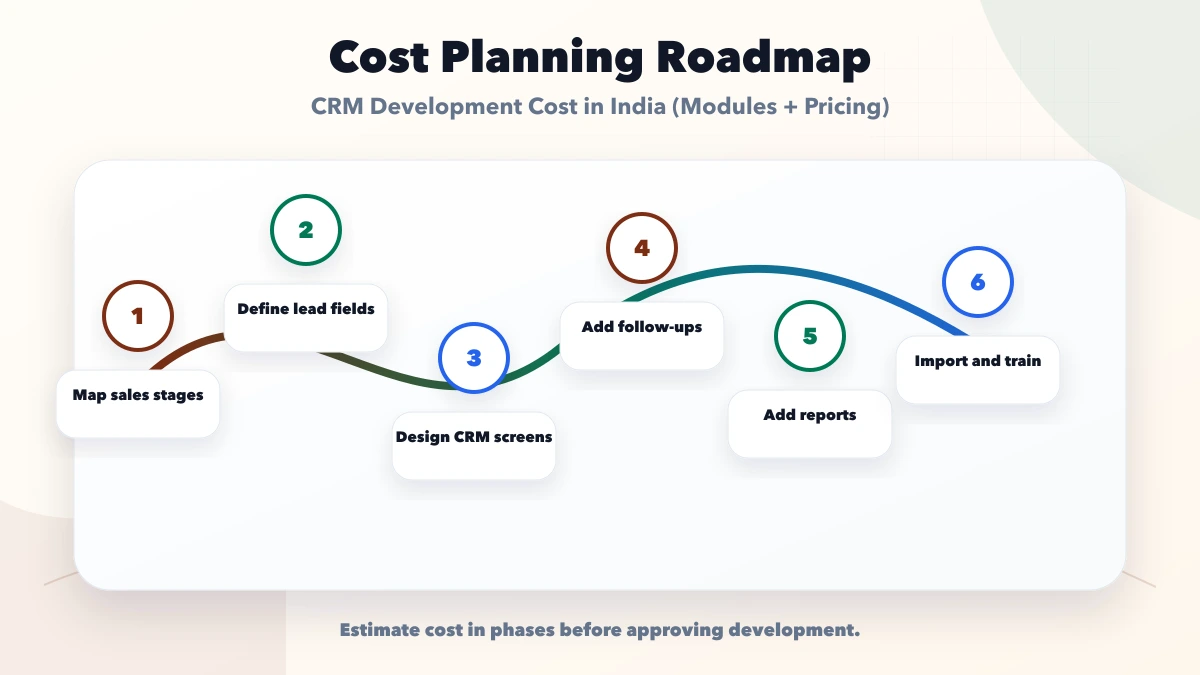 Cost Planning Roadmap

CRM Development Cost in India (Modules + Pricing)

1
Map sales stages

2
Define lead fields

3
Design CRM screens

4
Add follow-ups

5
Add reports

6
Import and train

Estimate cost in phases before approving development.